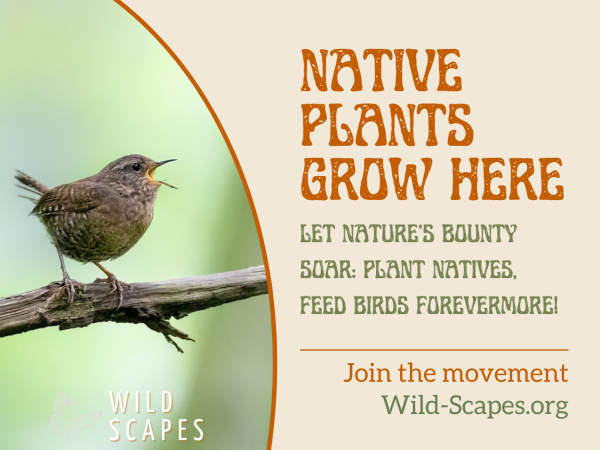 NATIVE PLANTS GROW HERE

LET NATURE'S BOUNTY SOAR: PLANT NATIVES, FEED BIRDS FOREVERMORE!

Join the movement
Wild-Scapes.org

WILD
SCAPES